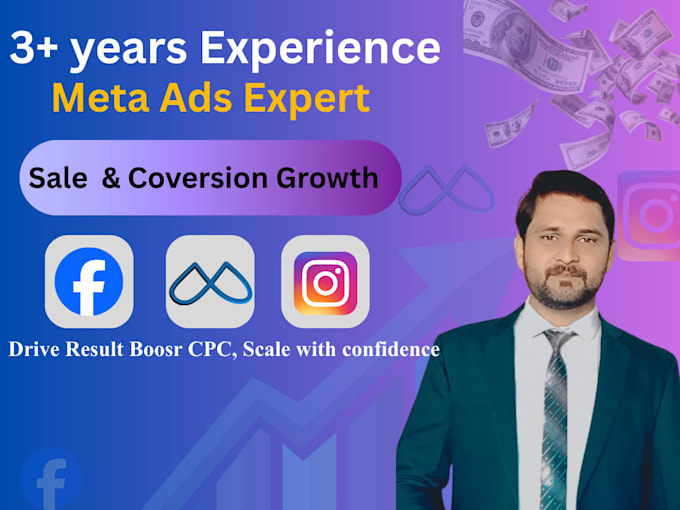 3+ years Experience
Meta Ads Expert

Sale & Coversion Growth

Drive Result Boosr CPC, Scale with confidence